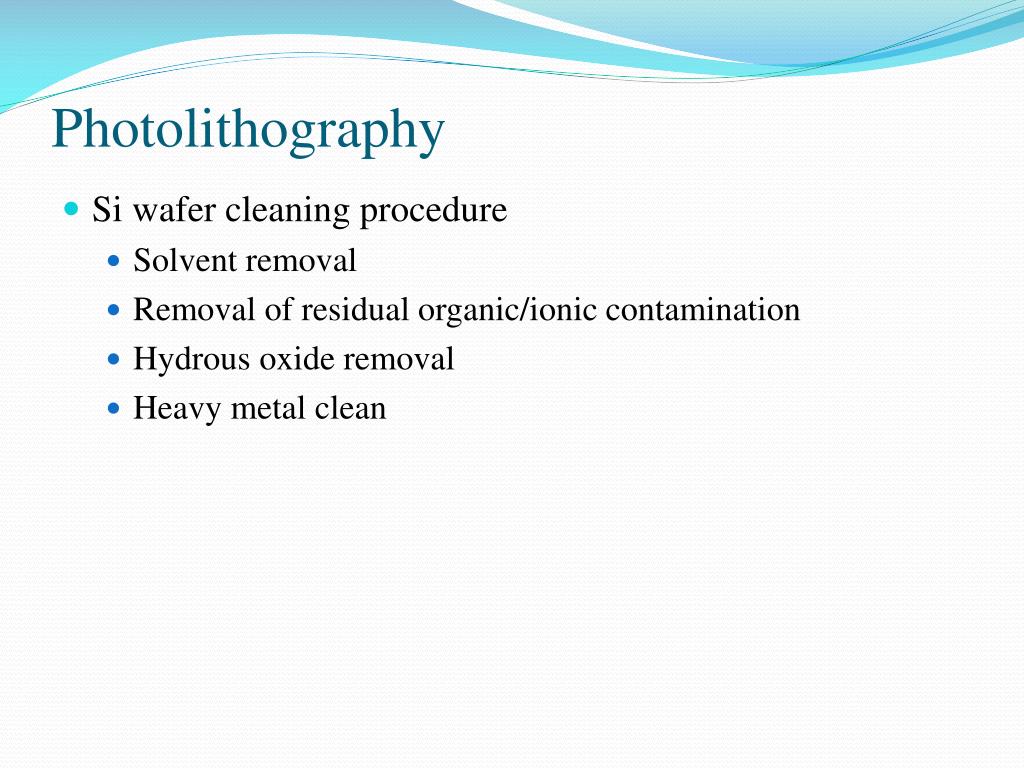 Photolithography

Si wafer cleaning procedure

Solvent removal

Removal of residual organic/ionic contamination

Hydrous oxide removal

Heavy metal clean